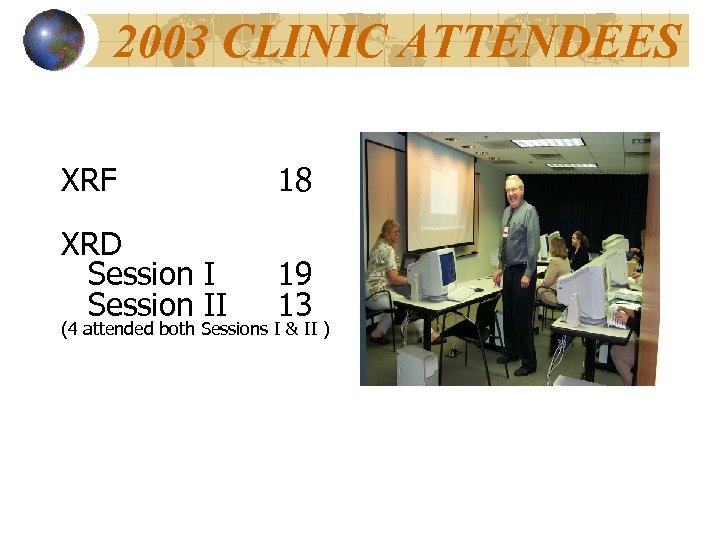 2003 CLINIC ATTENDEES

XRF 18

XRD
Session I 19
Session II 13
(4 attended both Sessions I & II )